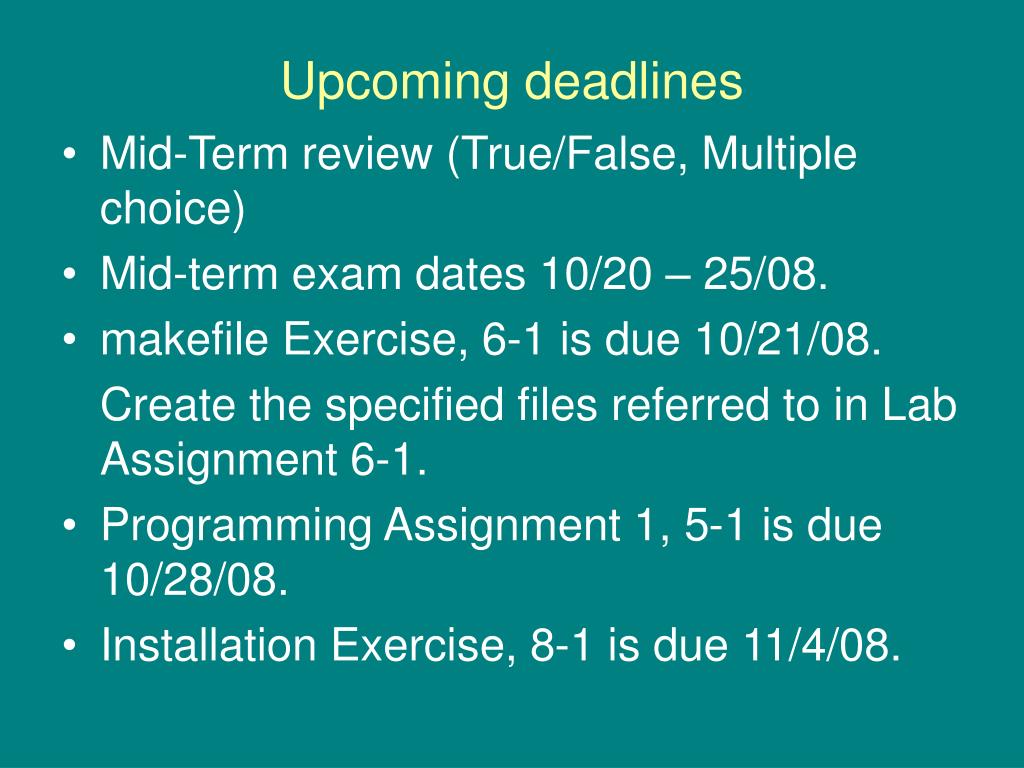 Upcoming deadlines

• Mid-Term review (True/False, Multiple choice)
• Mid-term exam dates 10/20 – 25/08.
• makefile Exercise, 6-1 is due 10/21/08.
Create the specified files referred to in Lab Assignment 6-1.
• Programming Assignment 1, 5-1 is due 10/28/08.
• Installation Exercise, 8-1 is due 11/4/08.